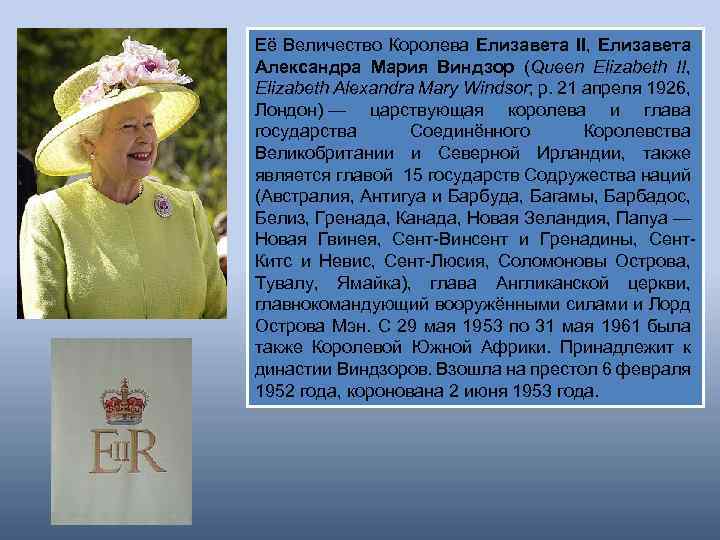 Её Величество Королева Елизавета II, Елизавета Александра Мария Виндзор (Queen Elizabeth II, Elizabeth Alexandra Mary Windsor; р. 21 апреля 1926, Лондон) — царствующая королева и глава государства Соединённого Королевства Великобритании и Северной Ирландии, также является главой 15 государств Содружества наций (Австралия, Антигуа и Барбуда, Багамы, Барбадос, Белиз, Гренада, Канада, Новая Зеландия, Папуа — Новая Гвинея, Сент-Винсент и Гренадины, Сент-Китс и Невис, Сент-Люсия, Соломоновы Острова, Тувалу, Ямайка), глава Англиканской церкви, главнокомандующий вооружёнными силами и Лорд Острова Мэн. С 29 мая 1953 по 31 мая 1961 была также Королевой Южной Африки. Принадлежит к династии Виндзоров. Взошла на престол 6 февраля 1952 года, коронована 2 июня 1953 года.

EIIR